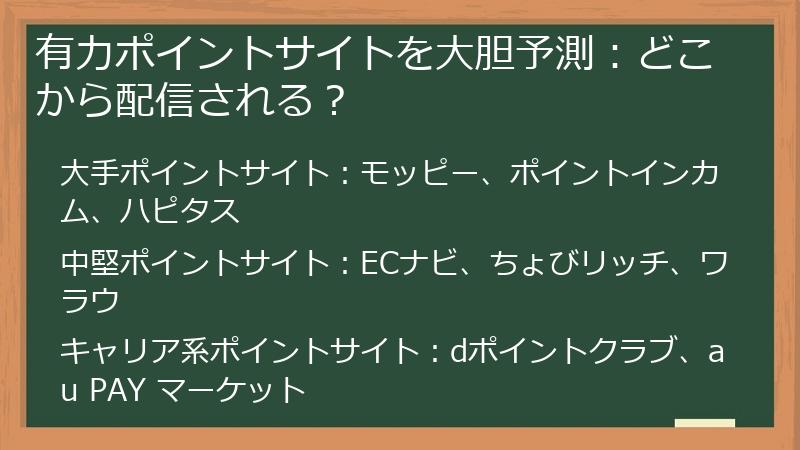 有力ポイントサイトを大胆予測：どこから配信される？

大手ポイントサイト：モッピー、ポイントインカム、ハピタス

中堅ポイントサイト：ECナビ、ちょびリッチ、ワラウ

キャリア系ポイントサイト：dポイントクラブ、au PAY マーケット